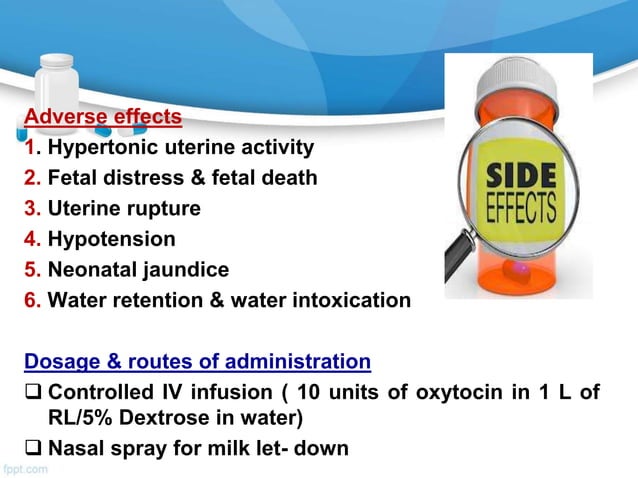 Adverse effects
1. Hypertonic uterine activity
2. Fetal distress & fetal death
3. Uterine rupture
4. Hypotension
5. Neonatal jaundice
6. Water retention & water intoxication

SIDE EFFECTS

Dosage & routes of administration
❑ Controlled IV infusion ( 10 units of oxytocin in 1 L of RL/5% Dextrose in water)
❑ Nasal spray for milk let- down

fppt.com